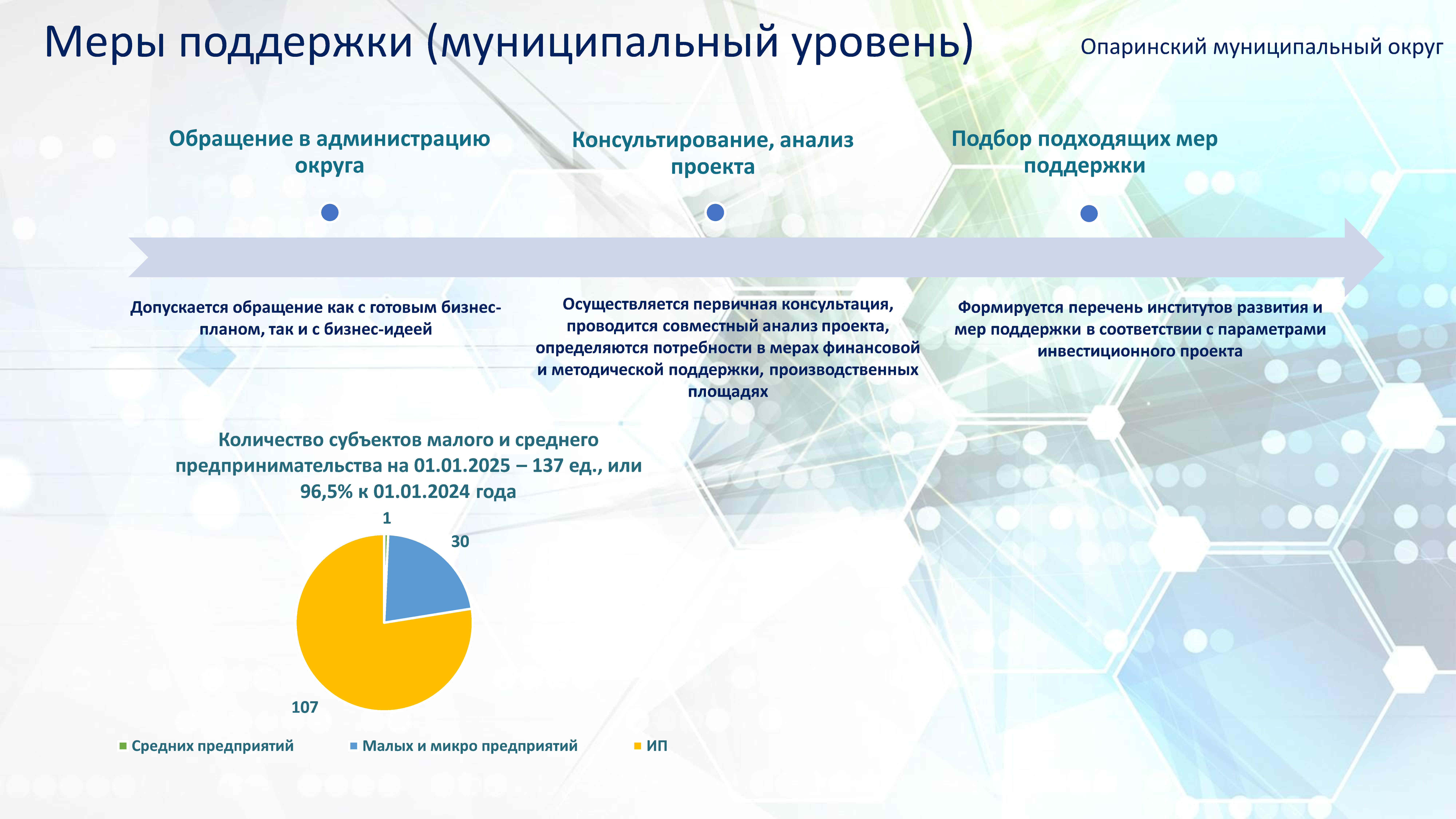 Меры поддержки (муниципальный уровень)

Опаринский муниципальный округ

Обращение в администрацию округа

Консультирование, анализ проекта

Подбор подходящих мер поддержки

Допускается обращение как с готовым бизнес-планом, так и с бизнес-идеей

Осуществляется первичная консультация, проводится совместный анализ проекта, определяются потребности в мерах финансовой и методической поддержки, производственных площадях

Формируется перечень институтов развития и мер поддержки в соответствии с параметрами инвестиционного проекта

Количество субъектов малого и среднего предпринимательства на 01.01.2025 – 137 ед., или 96,5% к 01.01.2024 года

1

30

107

Средних предприятий

Малых и микро предприятий

ИП